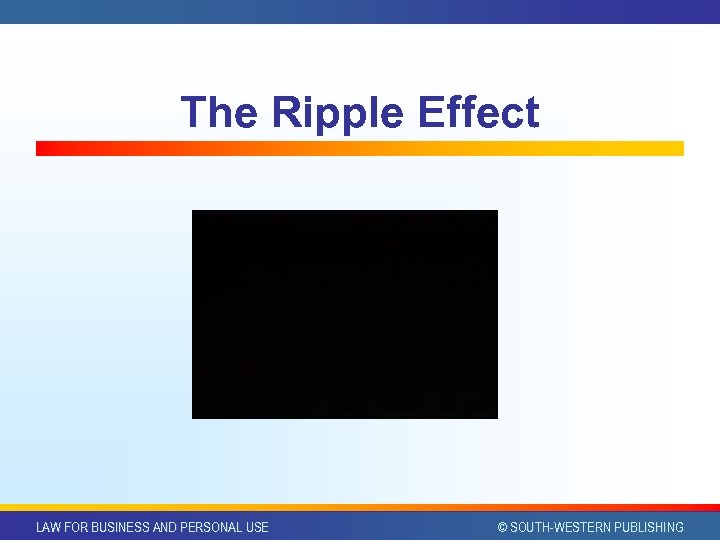 The Ripple Effect

LAW FOR BUSINESS AND PERSONAL USE

© SOUTH-WESTERN PUBLISHING